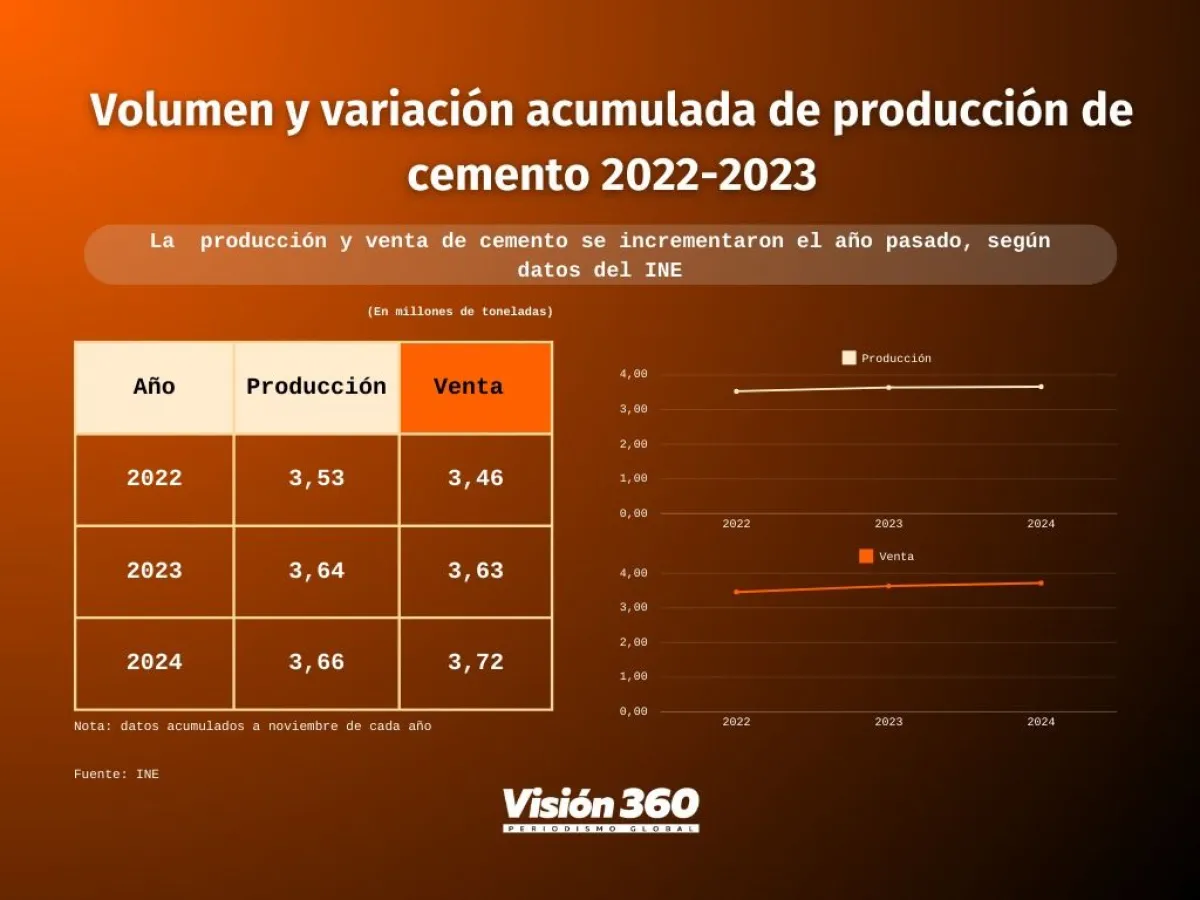 Volumen y variación acumulada de producción de cemento 2022-2023

La producción y venta de cemento se incrementaron el año pasado, según datos del INE

(En millones de toneladas)

| Año | Producción | Venta |
|---|---|---|
| 2022 | 3,53 | 3,46 |
| 2023 | 3,64 | 3,63 |
| 2024 | 3,66 | 3,72 |

Nota: datos acumulados a noviembre de cada año

Fuente: INE

Producción
4,00
3,00
2,00
1,00
0,00
2022
2023
2024

Venta
4,00
3,00
2,00
1,00
0,00
2022
2023
2024

Visión 360
PERIODISMO GLOBAL